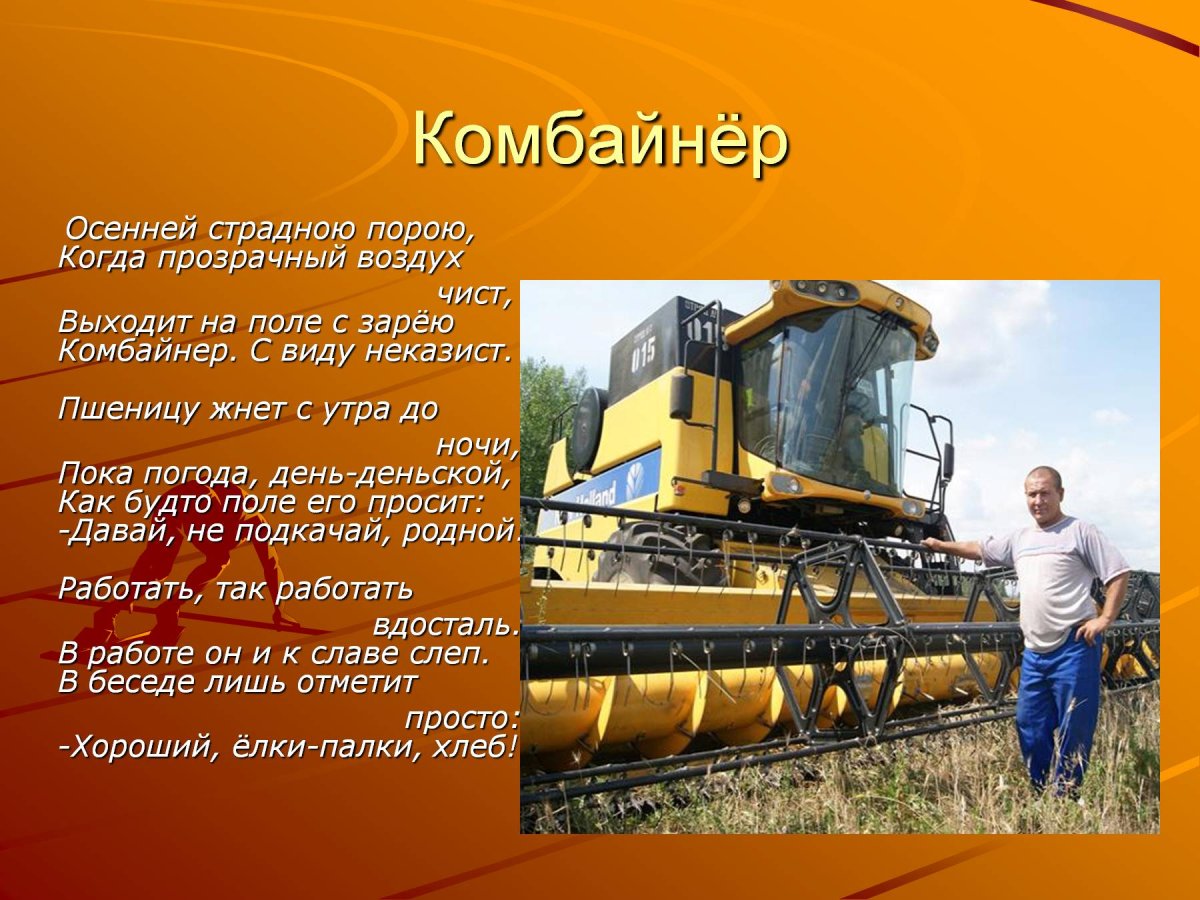 Комбайнёр

Осенней страдною порою,
Когда прозрачный воздух чист,
Выходит на поле с зарёю
Комбайнер. С виду неказист.

Пшеницу жнет с утра до ночи,
Пока погода, день-деньской,
Как будто поле его просит:
-Давай, не подкачай, родной.

Работать, так работать вдосталь.
В работе он и к славе слеп.
В беседе лишь отметит просто:
-Хороший, ёлки-палки, хлеб!

015
015
Holland